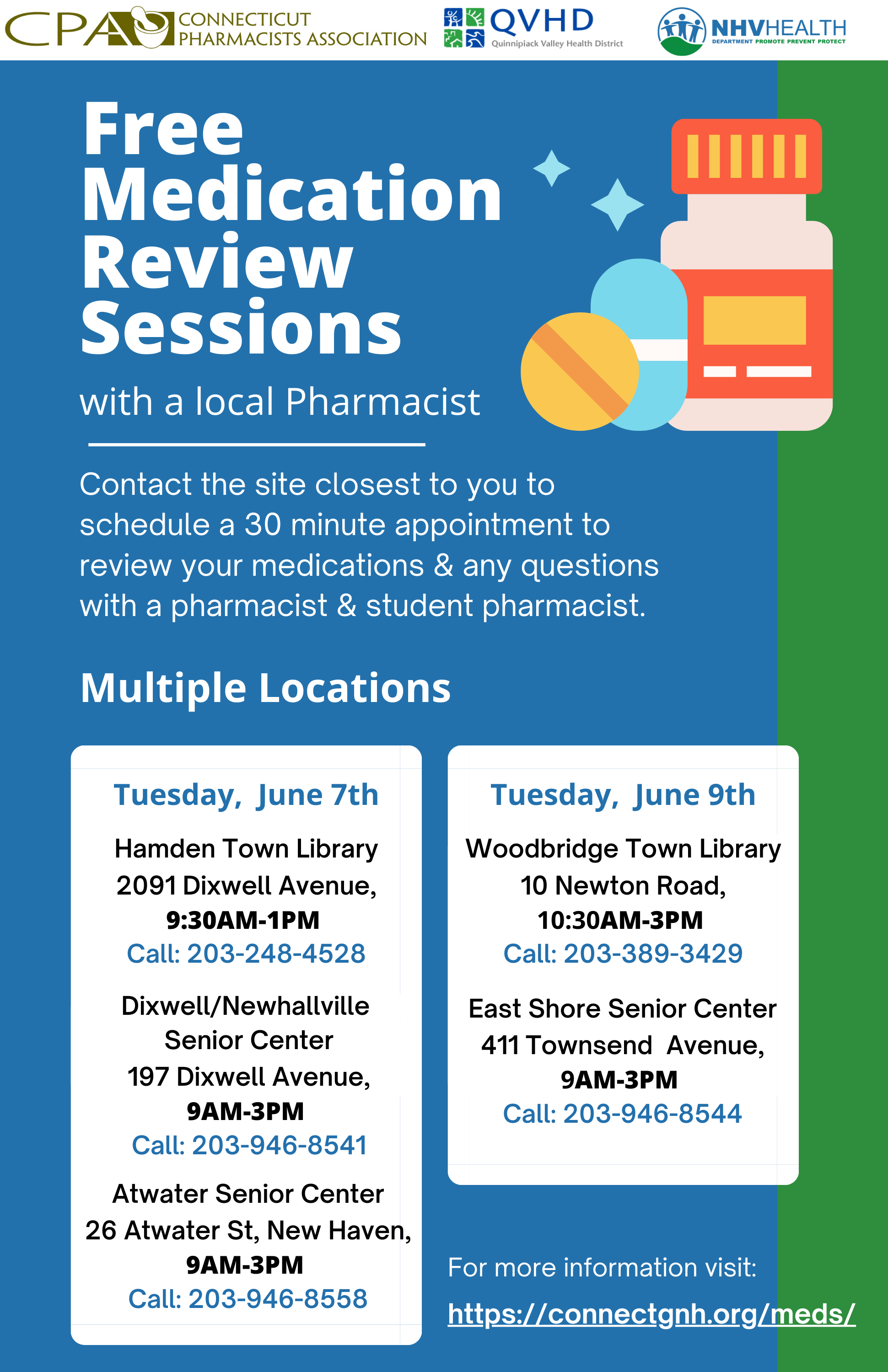 CPA CONNECTICUT PHARMACISTS ASSOCIATION

QVHD Quinnipiack Valley Health District

NHVHEALTH DEPARTMENT PROMOTE PREVENT PROTECT

Free Medication Review Sessions

with a local Pharmacist

Contact the site closest to you to schedule a 30 minute appointment to review your medications & any questions with a pharmacist & student pharmacist.

Multiple Locations

Tuesday, June 7th

Hamden Town Library
2091 Dixwell Avenue,
9:30AM-1PM
Call: 203-248-4528

Dixwell/Newhallville Senior Center
197 Dixwell Avenue,
9AM-3PM
Call: 203-946-8541

Atwater Senior Center
26 Atwater St, New Haven,
9AM-3PM
Call: 203-946-8558

Tuesday, June 9th

Woodbridge Town Library
10 Newton Road,
10:30AM-3PM
Call: 203-389-3429

East Shore Senior Center
411 Townsend Avenue,
9AM-3PM
Call: 203-946-8544

For more information visit:
https://connectgnh.org/meds/